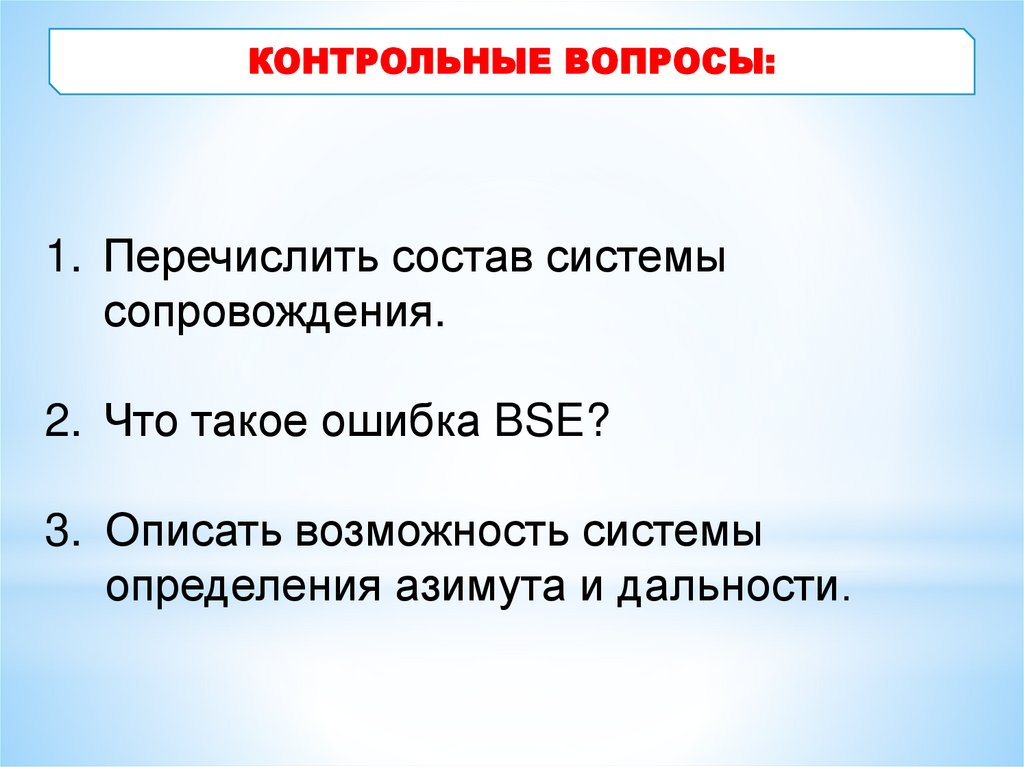 КОНТРОЛЬНЫЕ ВОПРОСЫ:

1. Перечислить состав системы сопровождения.

2. Что такое ошибка BSE?

3. Описать возможность системы определения азимута и дальности.